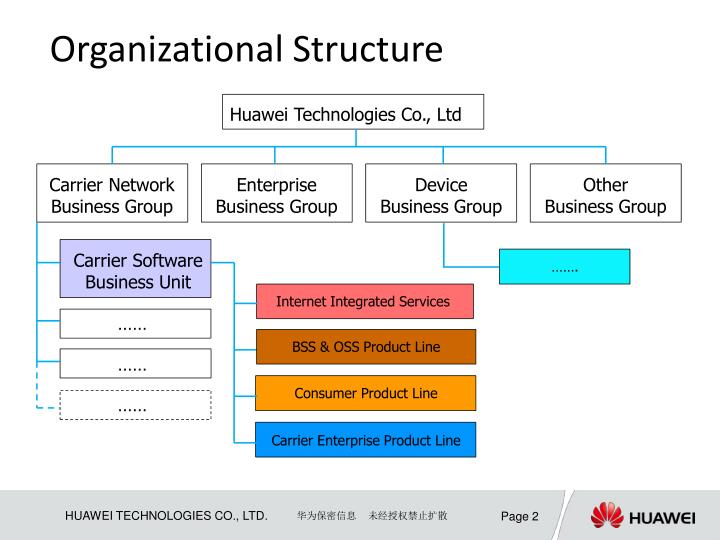 Organizational Structure

Huawei Technologies Co., Ltd

Carrier Network Business Group

Enterprise Business Group

Device Business Group

Other Business Group

Carrier Software Business Unit

......

......

......

.......

Internet Integrated Services

BSS & OSS Product Line

Consumer Product Line

Carrier Enterprise Product Line

HUAWEI TECHNOLOGIES CO., LTD.

华为保密信息 未经授权禁止扩散

Page 2

HUAWEI